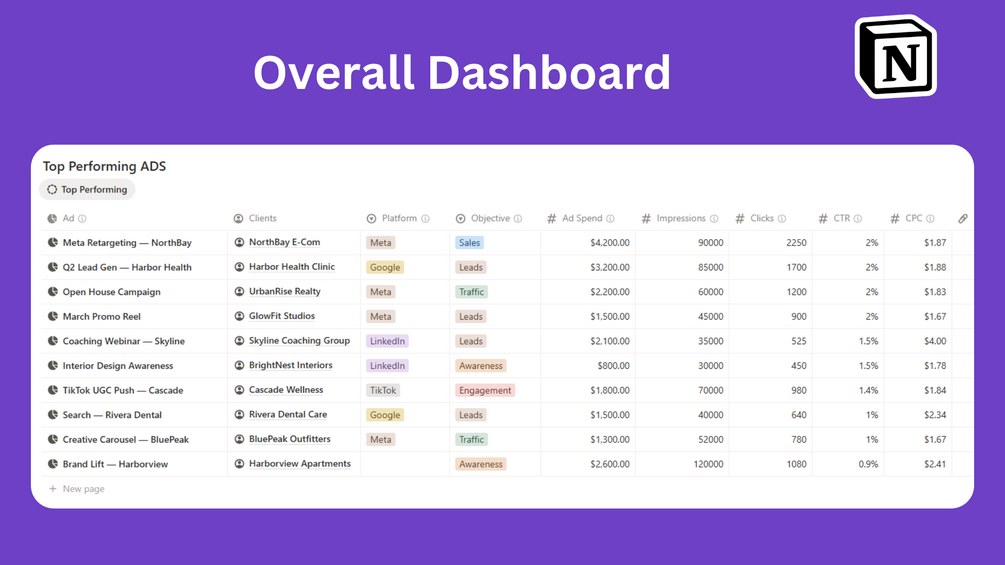 Overall Dashboard

N

Top Performing ADS

Top Performing

| Ad | Clients | Platform | Objective | Ad Spend | Impressions | Clicks | CTR | CPC |
|---|---|---|---|---|---|---|---|---|
| Meta Retargeting — NorthBay | NorthBay E-Com | Meta | Sales | $4,200.00 | 90000 | 2250 | 2% | $1.87 |
| Q2 Lead Gen — Harbor Health | Harbor Health Clinic | Google | Leads | $3,200.00 | 85000 | 1700 | 2% | $1.88 |
| Open House Campaign | UrbanRise Realty | Meta | Traffic | $2,200.00 | 60000 | 1200 | 2% | $1.83 |
| March Promo Reel | GlowFit Studios | Meta | Leads | $1,500.00 | 45000 | 900 | 2% | $1.67 |
| Coaching Webinar — Skyline | Skyline Coaching Group | LinkedIn | Leads | $2,100.00 | 35000 | 525 | 1.5% | $4.00 |
| Interior Design Awareness | BrightNest Interiors | LinkedIn | Awareness | $800.00 | 30000 | 450 | 1.5% | $1.78 |
| TikTok UGC Push — Cascade | Cascade Wellness | TikTok | Engagement | $1,800.00 | 70000 | 980 | 1.4% | $1.84 |
| Search — Rivera Dental | Rivera Dental Care | Google | Leads | $1,500.00 | 40000 | 640 | 1% | $2.34 |
| Creative Carousel — BluePeak | BluePeak Outfitters | Meta | Traffic | $1,300.00 | 52000 | 780 | 1% | $1.67 |
| Brand Lift — Harborview | Harborview Apartments | | Awareness | $2,600.00 | 120000 | 1080 | 0.9% | $2.41 |

+ New page